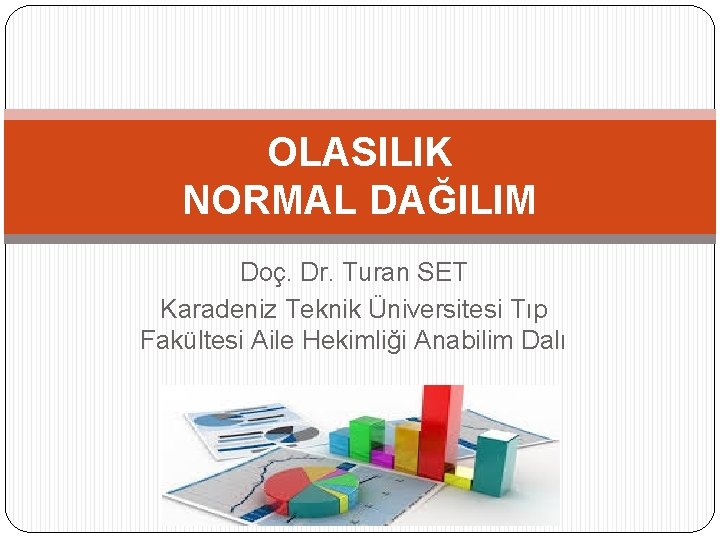 OLASILIK
NORMAL DAĞILIM

Doç. Dr. Turan SET
Karadeniz Teknik Üniversitesi Tıp Fakültesi Aile Hekimliği Anabilim Dalı